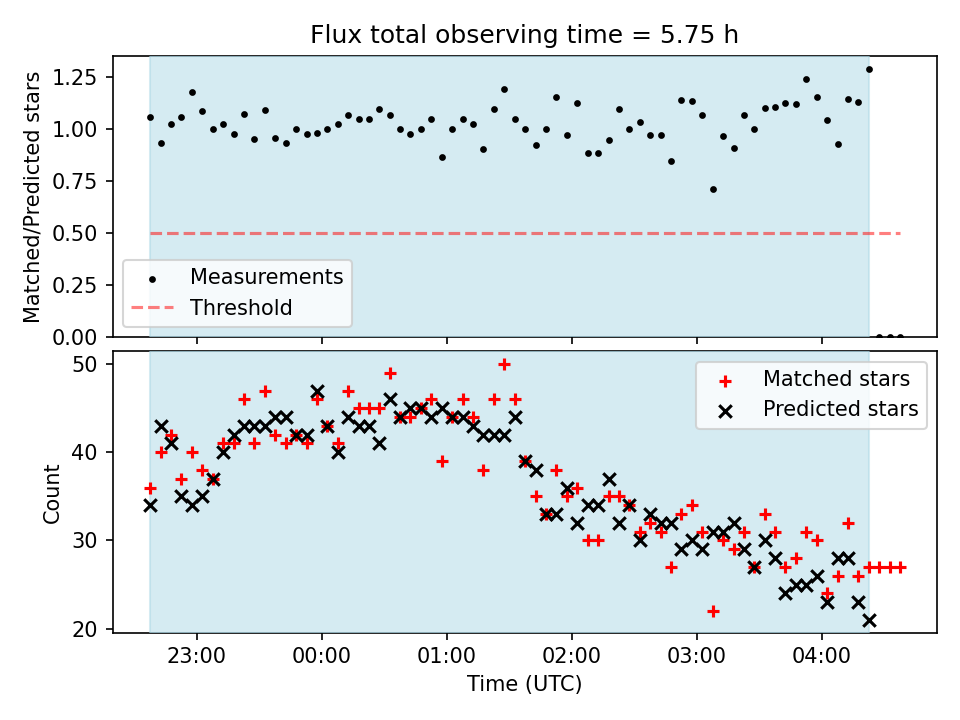 Flux total observing time = 5.75 h

Matched/Predicted stars

1.25
1.00
0.75
0.50
0.25
0.00

Measurements
Threshold

Count

50
40
30
20

Matched stars
Predicted stars

23:00
00:00
01:00
02:00
03:00
04:00

Time (UTC)